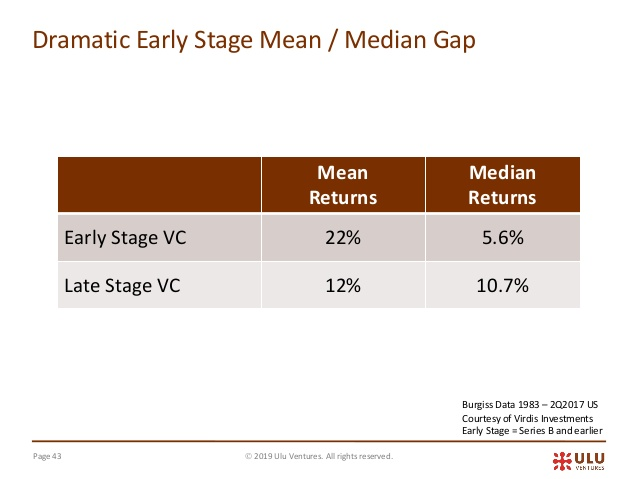 Dramatic Early Stage Mean / Median Gap

| | Mean Returns | Median Returns |
|---|---|---|
| Early Stage VC | 22% | 5.6% |
| Late Stage VC | 12% | 10.7% |

Burgiss Data 1983 – 2Q2017 US
Courtesy of Virdis Investments
Early Stage = Series B and earlier

Page 43

© 2019 Ulu Ventures. All rights reserved.

ULU VENTURES